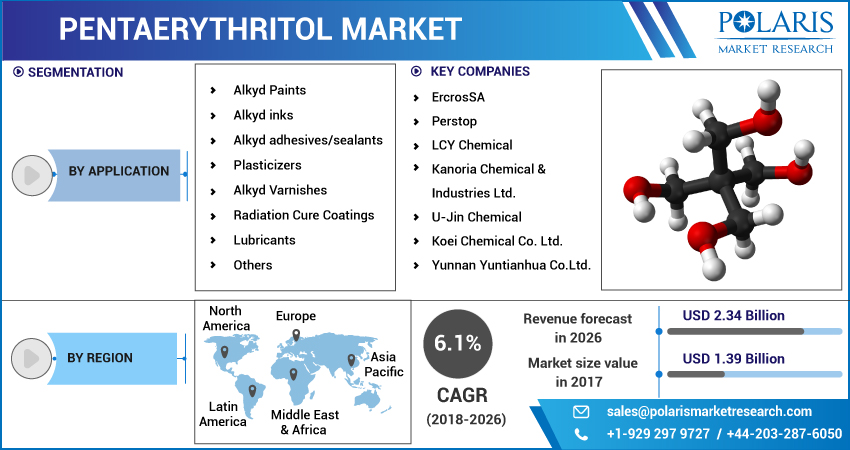 PENTAERYTHRITOL MARKET

POLARIS
MARKET RESEARCH

SEGMENTATION

BY APPLICATION

Alkyd Paints
Alkyd inks
Alkyd adhesives/sealants
Plasticizers
Alkyd Varnishes
Radiation Cure Coatings
Lubricants
Others

KEY COMPANIES

ErcrosSA
Perstop
LCY Chemical
Kanoria Chemical & Industries Ltd.
U-Jin Chemical
Koei Chemical Co. Ltd.
Yunnan Yuntianhua Co.Ltd.

BY REGION

North America
Europe
Asia Pacific
Latin America
Middle East & Africa

6.1%
CAGR
(2018-2026)

Revenue forecast in 2026
USD 2.34 Billion

Market size value in 2017
USD 1.39 Billion

sales@polarismarketresearch.com
+1-929 297 9727 / +44-203-287-6050